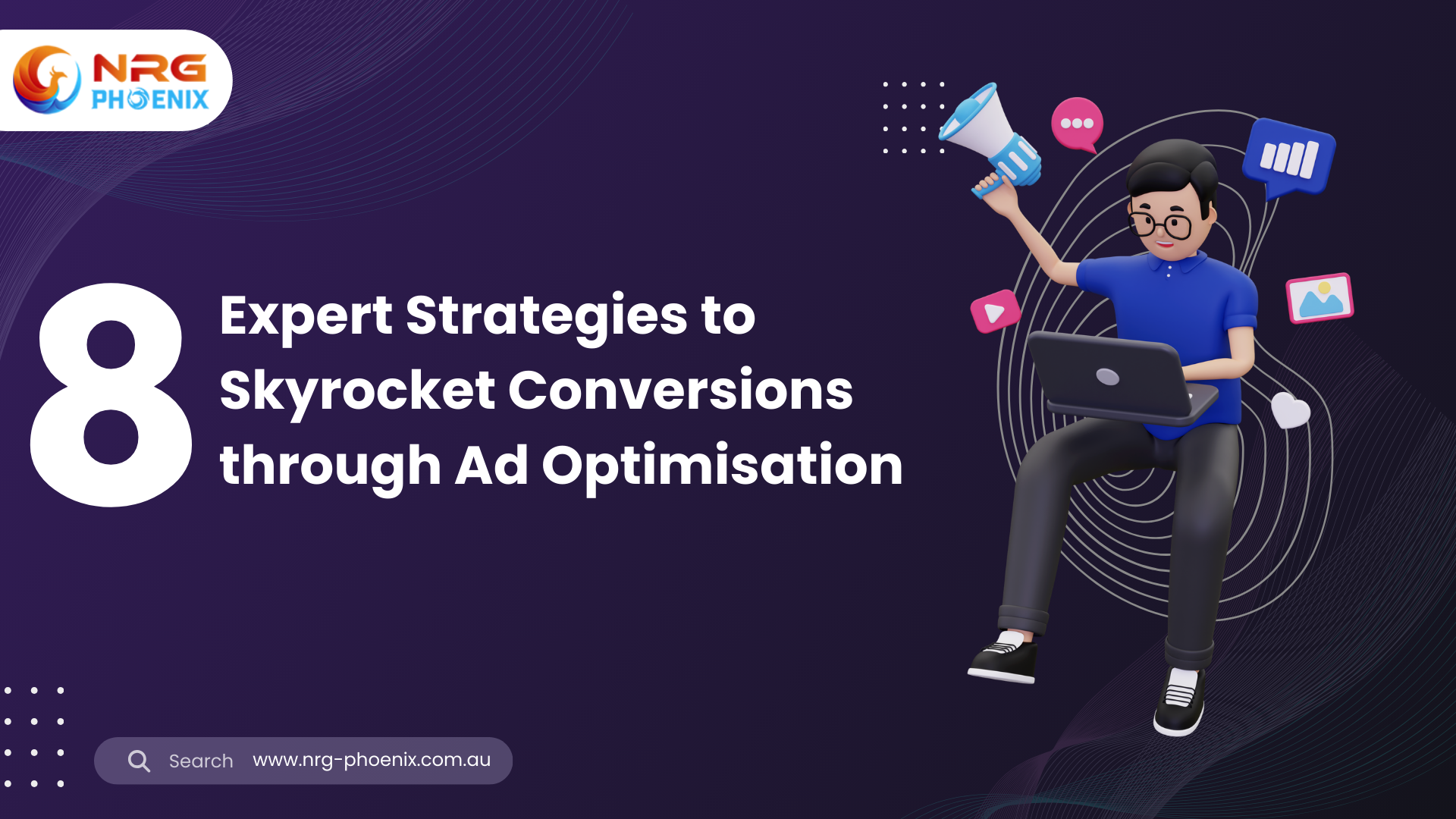 NRG PHOENIX

8 Expert Strategies to Skyrocket Conversions through Ad Optimisation

Search www.nrg-phoenix.com.au